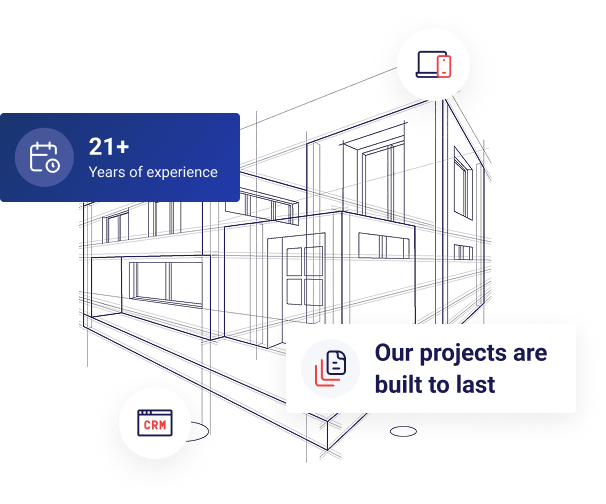 21+
Years of experience

Our projects are built to last

CRM